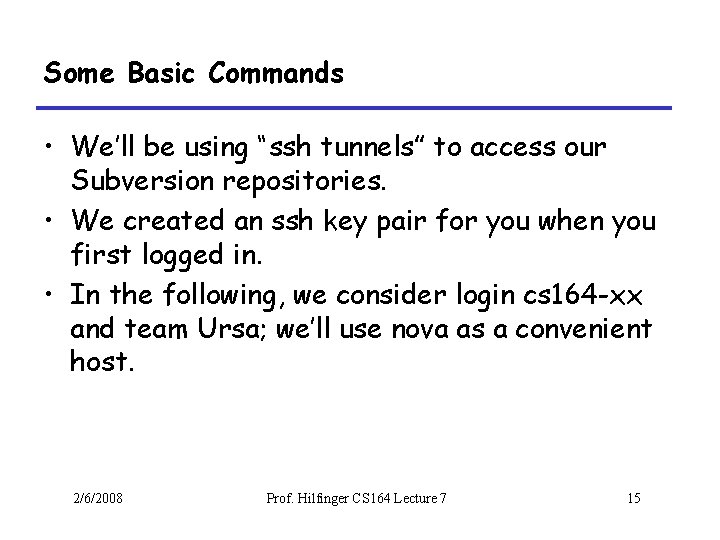 Some Basic Commands

• We'll be using "ssh tunnels" to access our Subversion repositories.
• We created an ssh key pair for you when you first logged in.
• In the following, we consider login cs164-xx and team Ursa; we'll use nova as a convenient host.

2/6/2008 Prof. Hilfinger CS164 Lecture 7 15